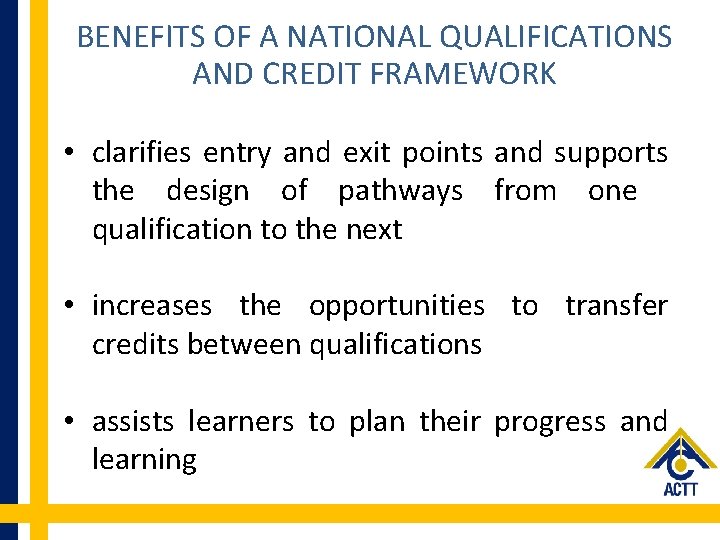 BENEFITS OF A NATIONAL QUALIFICATIONS AND CREDIT FRAMEWORK

• clarifies entry and exit points and supports the design of pathways from one qualification to the next

• increases the opportunities to transfer credits between qualifications

• assists learners to plan their progress and learning

ACTT